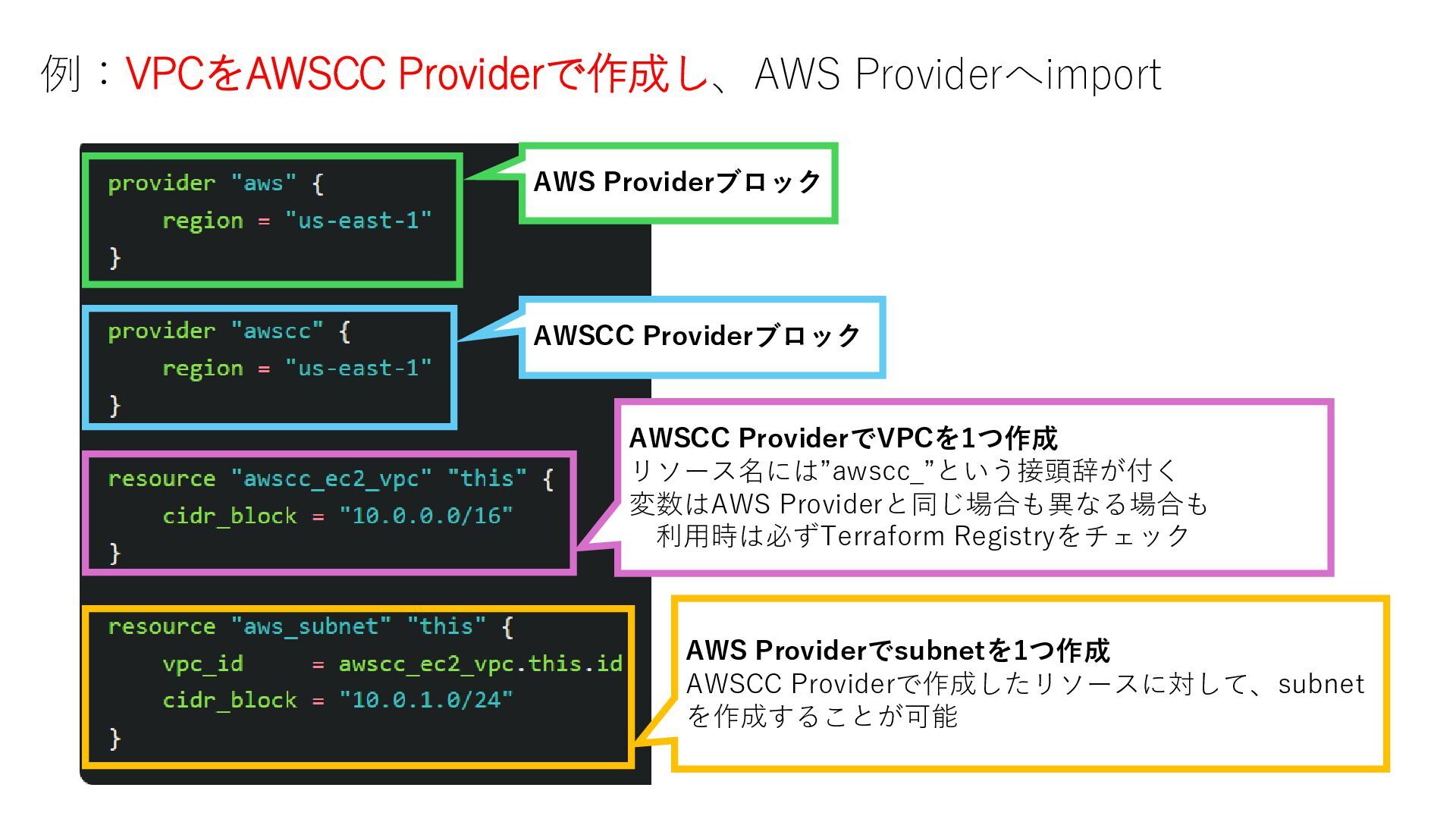 例：VPCをAWSCC Providerで作成し、AWS Providerへimport

provider "aws" {
  region = "us-east-1"
}

AWS Providerブロック

provider "awscc" {
  region = "us-east-1"
}

AWSCC Providerブロック

resource "awscc_ec2_vpc" "this" {
  cidr_block = "10.0.0.0/16"
}

AWSCC ProviderでVPCを1つ作成
リソース名には”awscc_”という接頭辞が付く
変数はAWS Providerと同じ場合も異なる場合も
利用時は必ずTerraform Registryをチェック

resource "aws_subnet" "this" {
  vpc_id     = awscc_ec2_vpc.this.id
  cidr_block = "10.0.1.0/24"
}

AWS Providerでsubnetを1つ作成
AWSCC Providerで作成したリソースに対して、subnetを作成することが可能